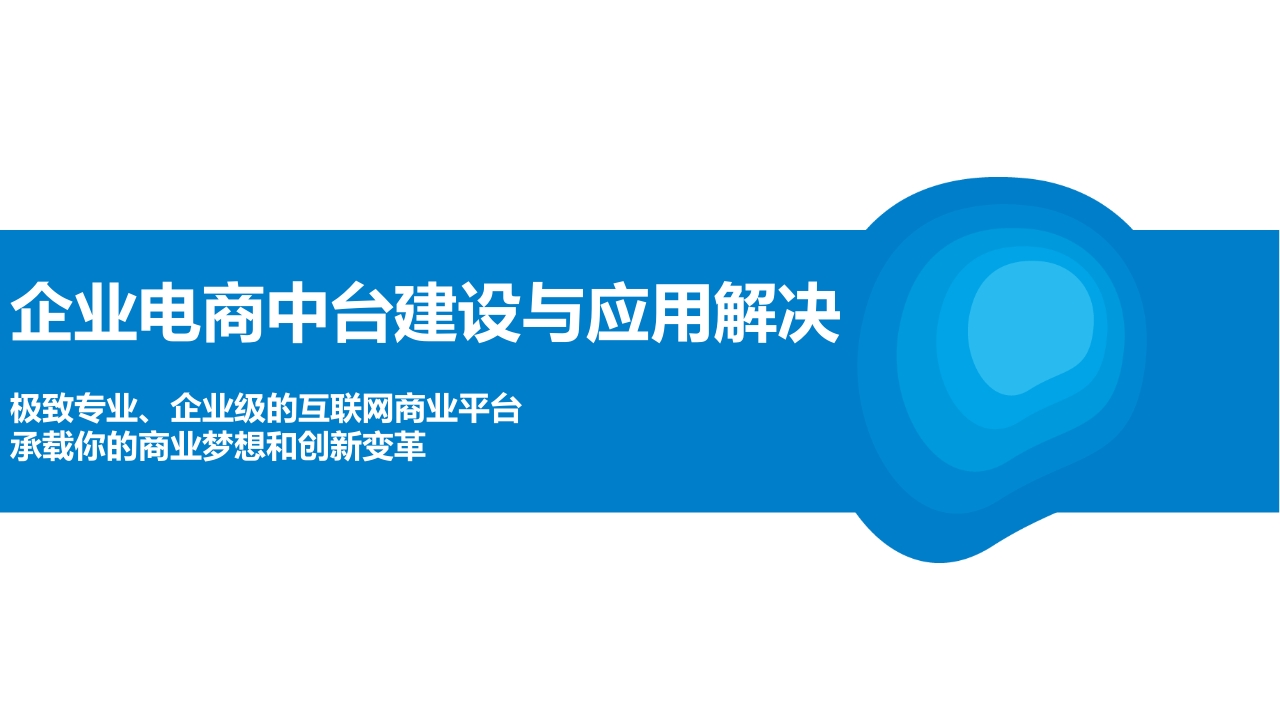 企业电商中台建设与应用解决

极致专业、企业级的互联网商业平台
承载你的商业梦想和创新变革